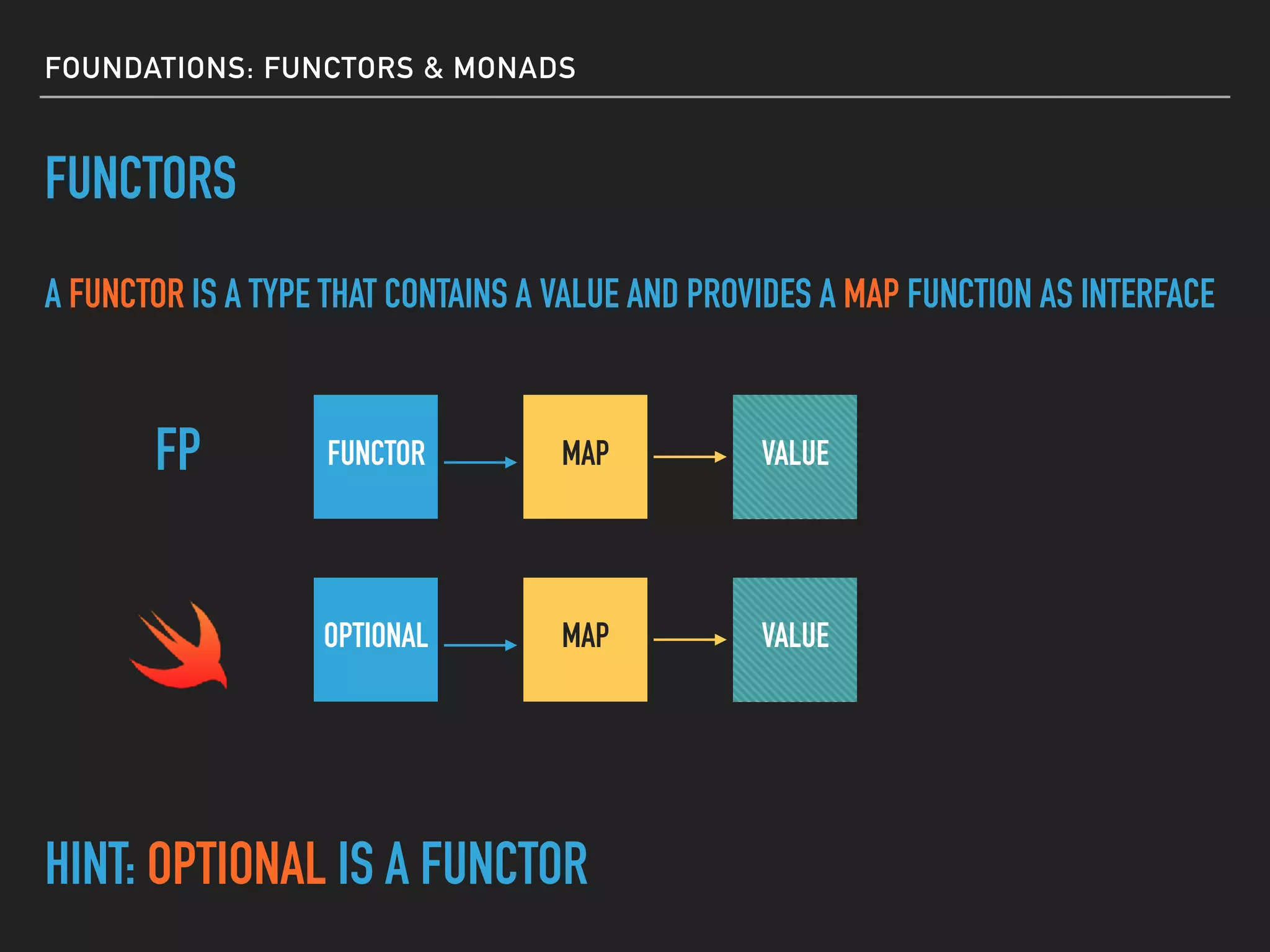 FOUNDATIONS: FUNCTORS & MONADS

FUNCTORS

A FUNCTOR IS A TYPE THAT CONTAINS A VALUE AND PROVIDES A MAP FUNCTION AS INTERFACE

FP

FUNCTOR

MAP

VALUE

OPTIONAL

MAP

VALUE

HINT: OPTIONAL IS A FUNCTOR